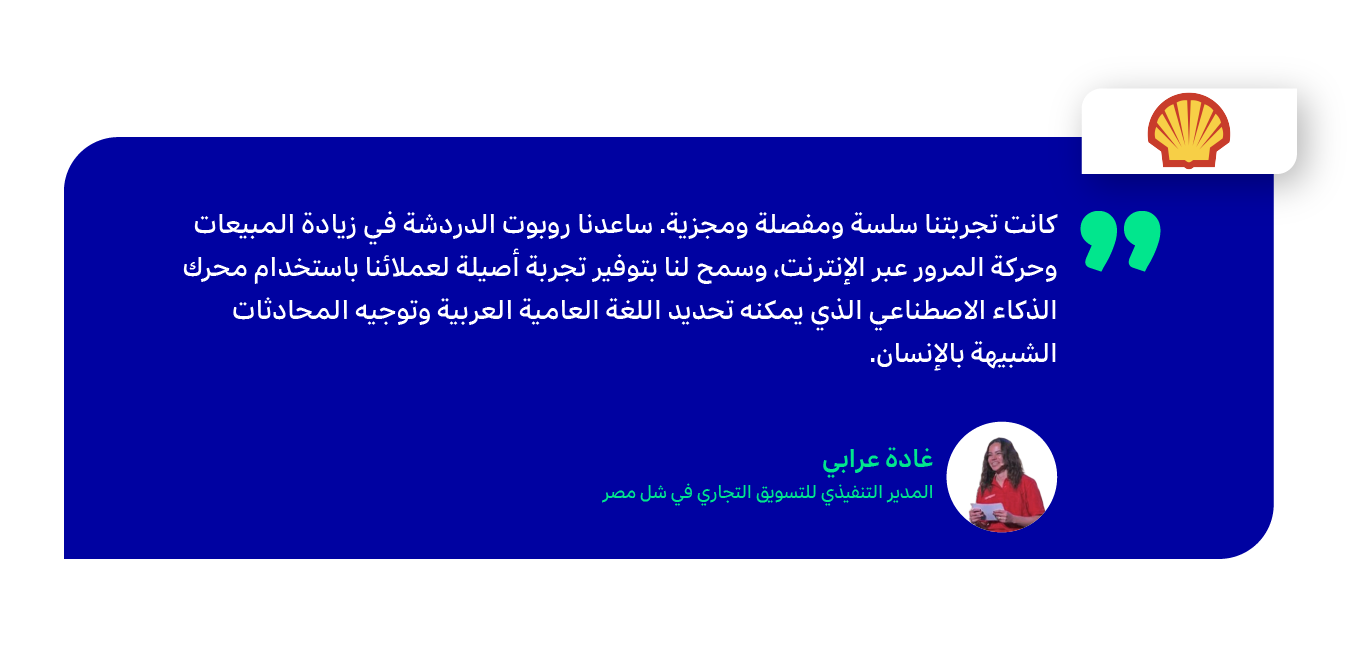 كانت تجربتنا سلسة ومفصلة ومجزية. ساعدنا روبوت الدردشة في زيادة المبيعات وحركة المرور عبر الإنترنت، وسمح لنا بتوفير تجربة أصيلة لعملائنا باستخدام محرك الذكاء الاصطناعي الذي يمكنه تحديد اللغة العامية العربية وتوجيه المحادثات الشبيهة بالإنسان.

غادة عرابي
المدير التنفيذي للتسويق التجاري في شل مصر